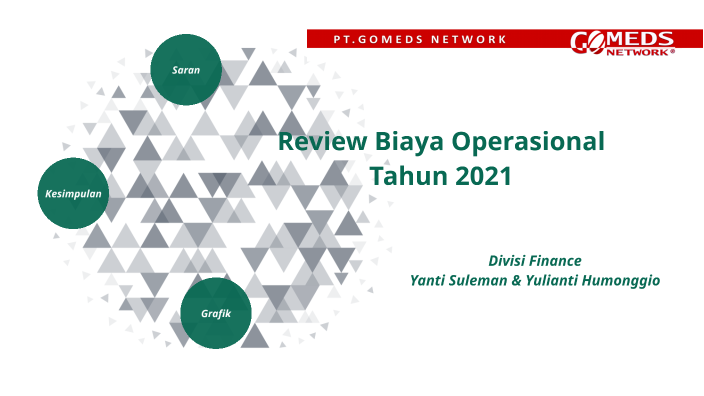 PT.GOMEDS NETWORK

GOMEDS NETWORK®

Saran

Kesimpulan

Grafik

Review Biaya Operasional Tahun 2021

Divisi Finance
Yanti Suleman & Yulianti Humonggio